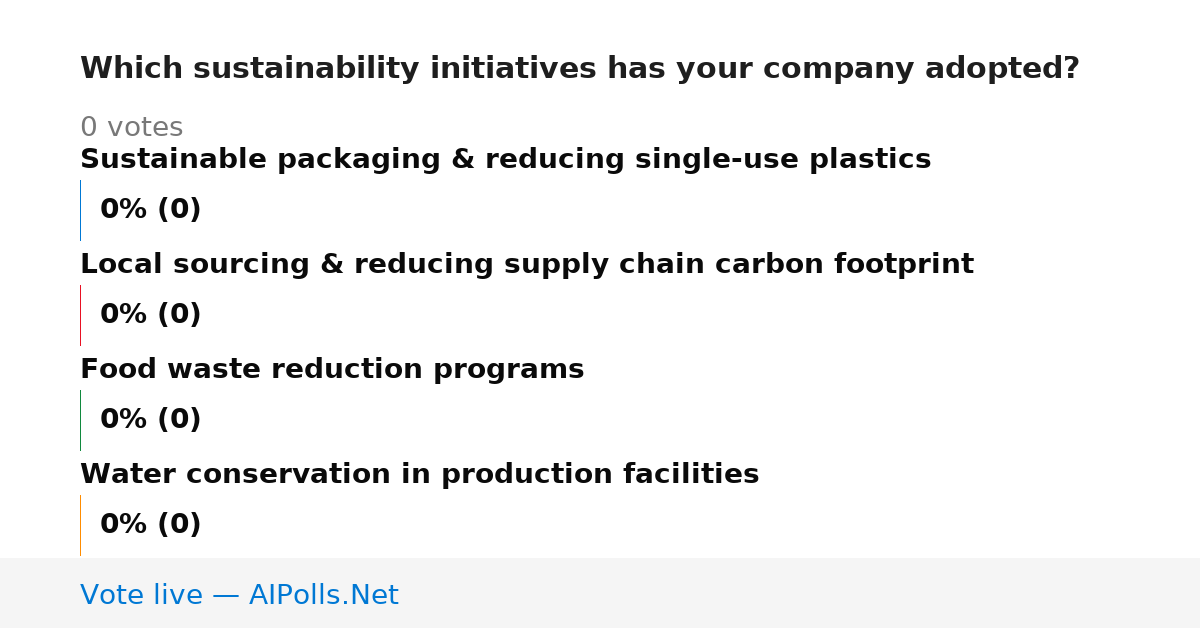 Which sustainability initiatives has your company adopted?

0 votes

Sustainable packaging & reducing single-use plastics

0% (0)

Local sourcing & reducing supply chain carbon footprint

0% (0)

Food waste reduction programs

0% (0)

Water conservation in production facilities

0% (0)

Vote live — AIPolls.Net